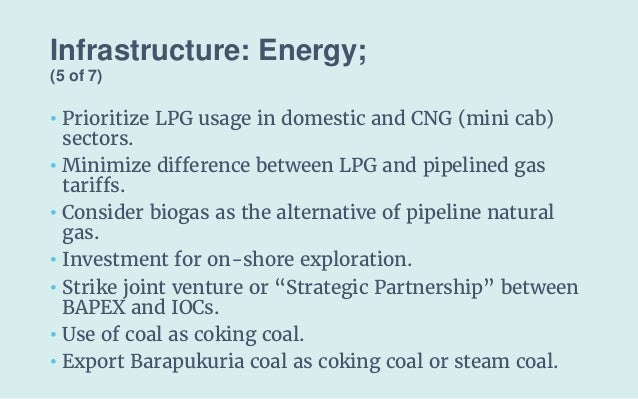 Infrastructure: Energy;
(5 of 7)

• Prioritize LPG usage in domestic and CNG (mini cab) sectors.
• Minimize difference between LPG and pipelined gas tariffs.
• Consider biogas as the alternative of pipeline natural gas.
• Investment for on-shore exploration.
• Strike joint venture or “Strategic Partnership” between BAPEX and IOCs.
• Use of coal as coking coal.
• Export Barapukuria coal as coking coal or steam coal.